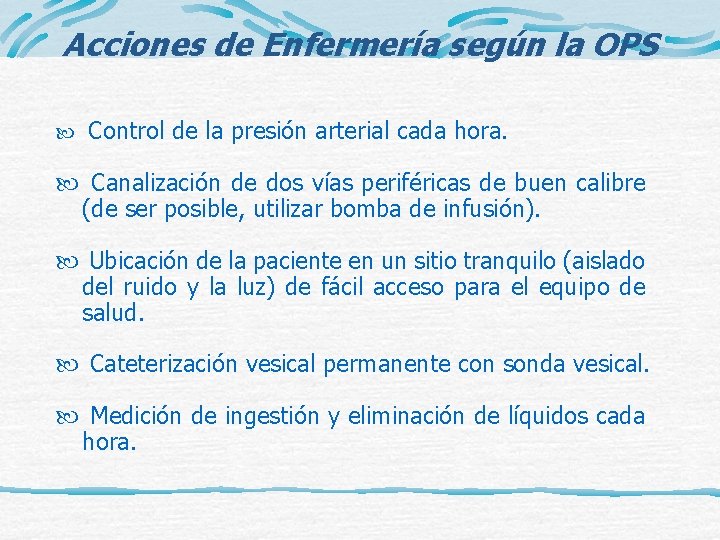 Acciones de Enfermería según la OPS

Control de la presión arterial cada hora.

Canalización de dos vías periféricas de buen calibre (de ser posible, utilizar bomba de infusión).

Ubicación de la paciente en un sitio tranquilo (aislado del ruido y la luz) de fácil acceso para el equipo de salud.

Cateterización vesical permanente con sonda vesical.

Medición de ingestión y eliminación de líquidos cada hora.